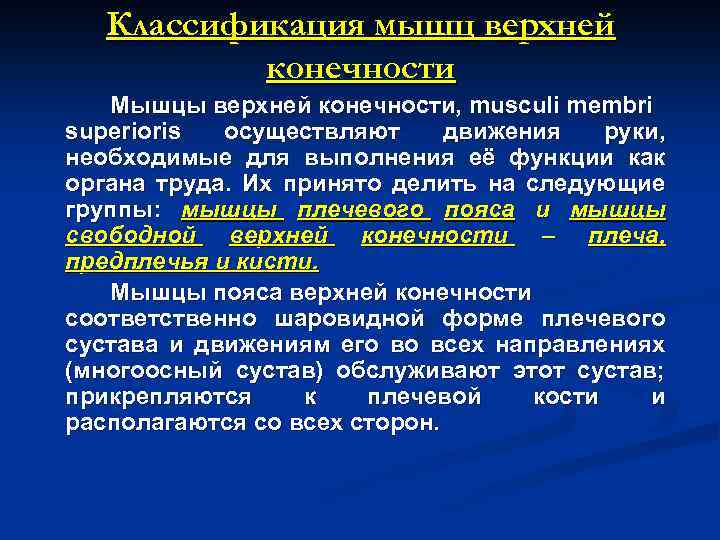 Классификация мышц верхней конечности

Мышцы верхней конечности, musculi membri superioris осуществляют движения руки, необходимые для выполнения её функции как органа труда. Их принято делить на следующие группы: мышцы плечевого пояса и мышцы свободной верхней конечности – плеча, предплечья и кисти.

Мышцы пояса верхней конечности соответственно шаровидной форме плечевого сустава и движениям его во всех направлениях (многоосный сустав) обслуживают этот сустав; прикрепляются к плечевой кости и располагаются со всех сторон.